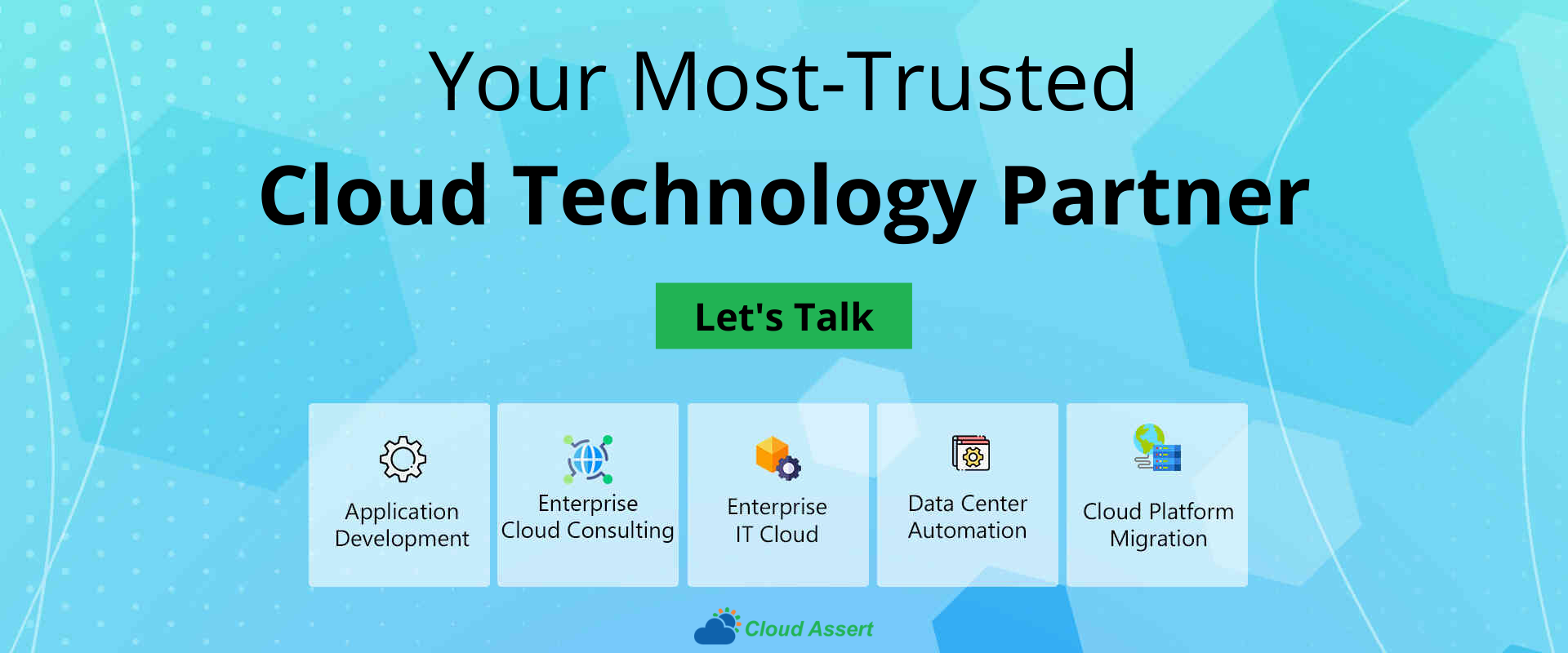 Your Most-Trusted
Cloud Technology Partner

Let's Talk

Application Development

Enterprise Cloud Consulting

Enterprise IT Cloud

Data Center Automation

Cloud Platform Migration

Cloud Assert